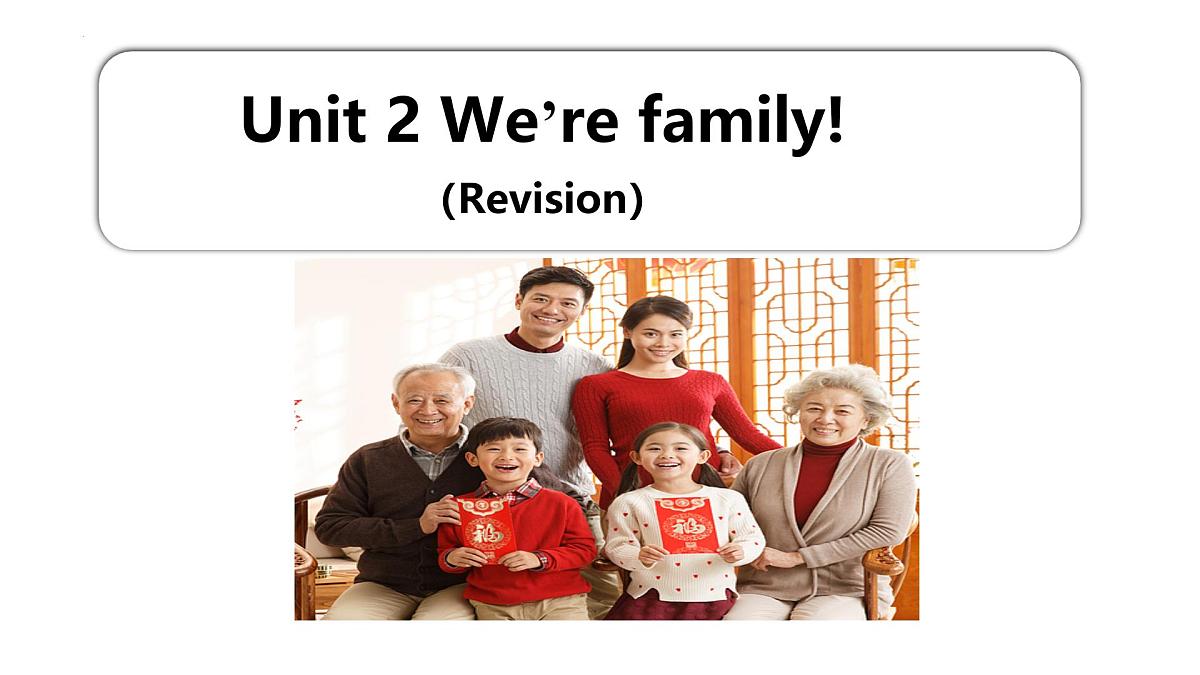 Unit 2 We’re family!

(Revision)

福

福